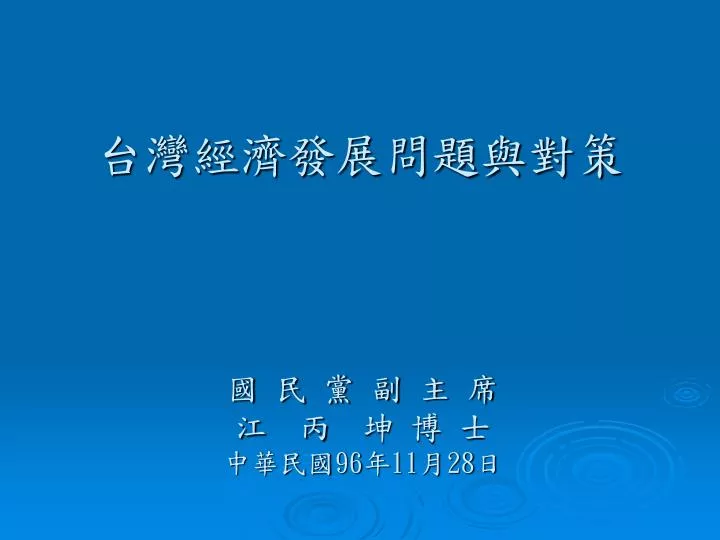 台灣經濟發展問題與對策

國 民 黨 副 主 席
江 丙 坤 博 士
中華民國96年11月28日